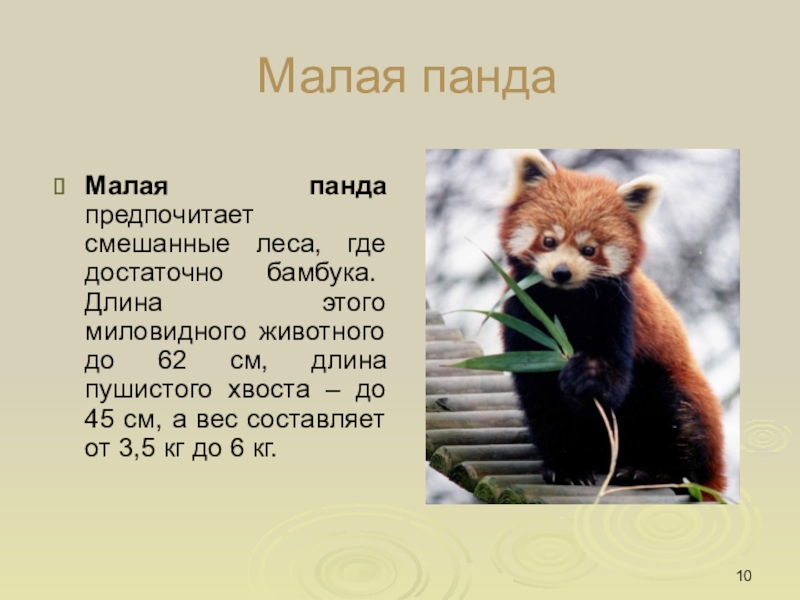 Малая панда

Малая панда предпочитает смешанные леса, где достаточно бамбука. Длина этого миловидного животного до 62 см, длина пушистого хвоста – до 45 см, а вес составляет от 3,5 кг до 6 кг.

10